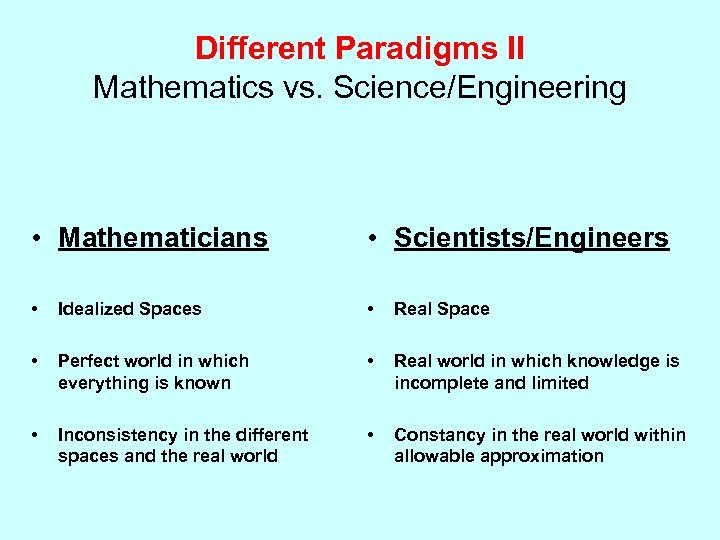 Different Paradigms II
Mathematics vs. Science/Engineering

• Mathematicians

• Idealized Spaces

• Perfect world in which everything is known

• Inconsistency in the different spaces and the real world

• Scientists/Engineers

• Real Space

• Real world in which knowledge is incomplete and limited

• Constancy in the real world within allowable approximation